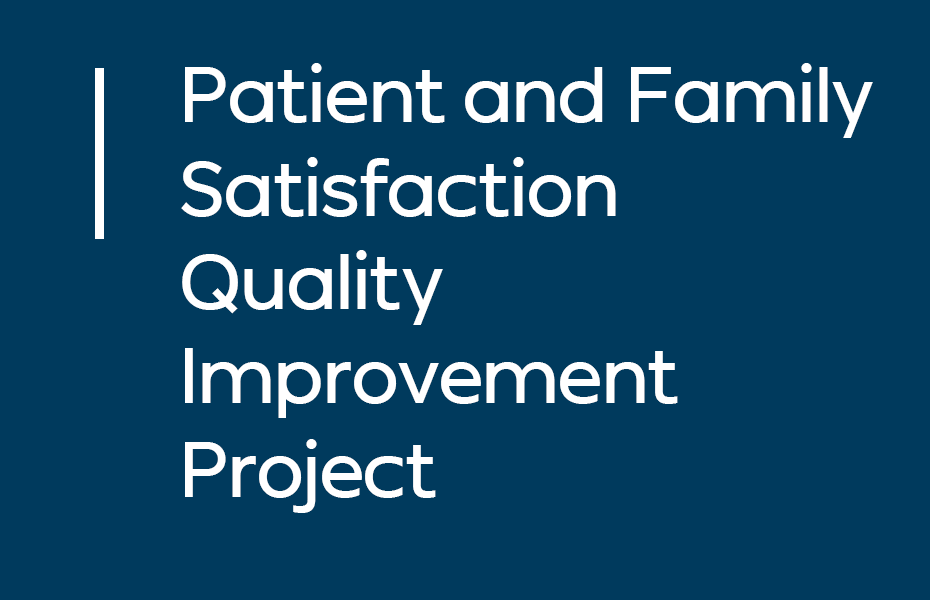 Patient and Family Satisfaction Quality Improvement Project